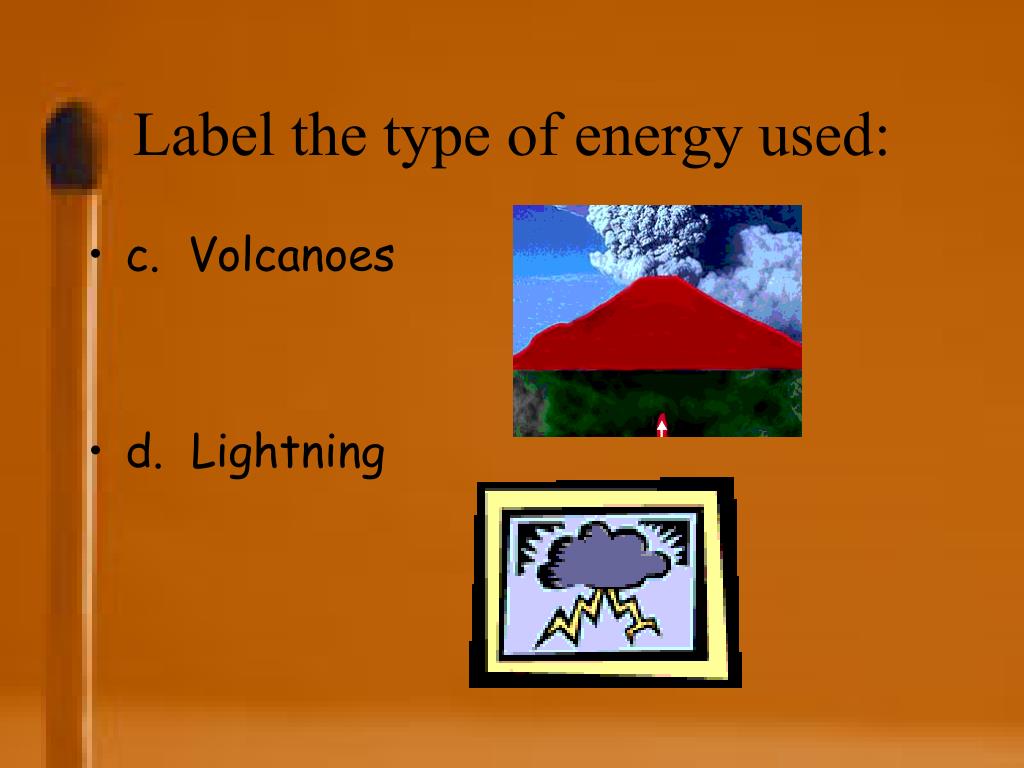 Label the type of energy used:

• c. Volcanoes

• d. Lightning